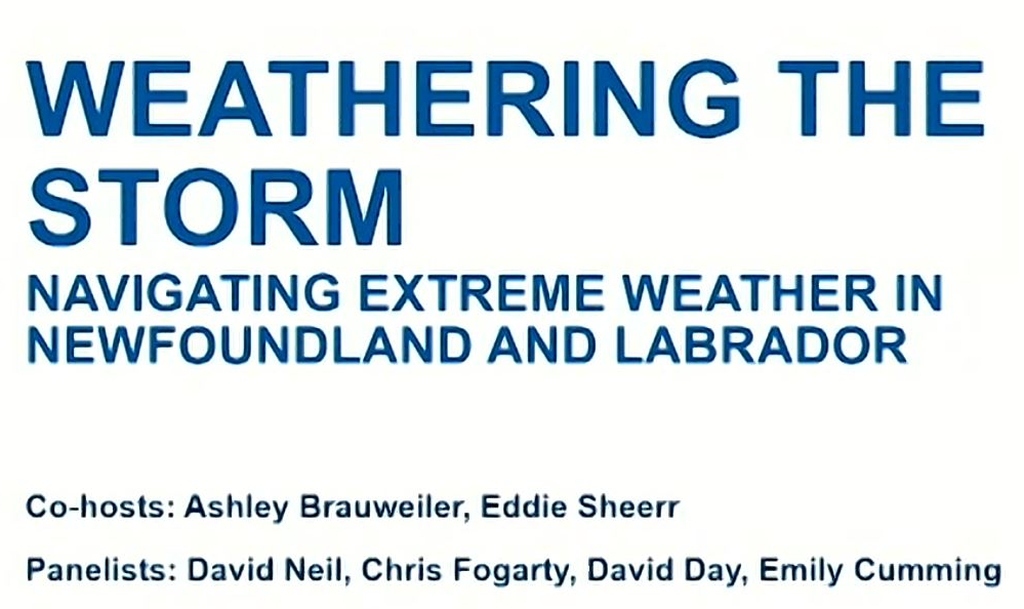 WEATHERING THE STORM
NAVIGATING EXTREME WEATHER IN NEWFOUNDLAND AND LABRADOR

Co-hosts: Ashley Brauweiler, Eddie Sheerr

Panelists: David Neil, Chris Fogarty, David Day, Emily Cumming